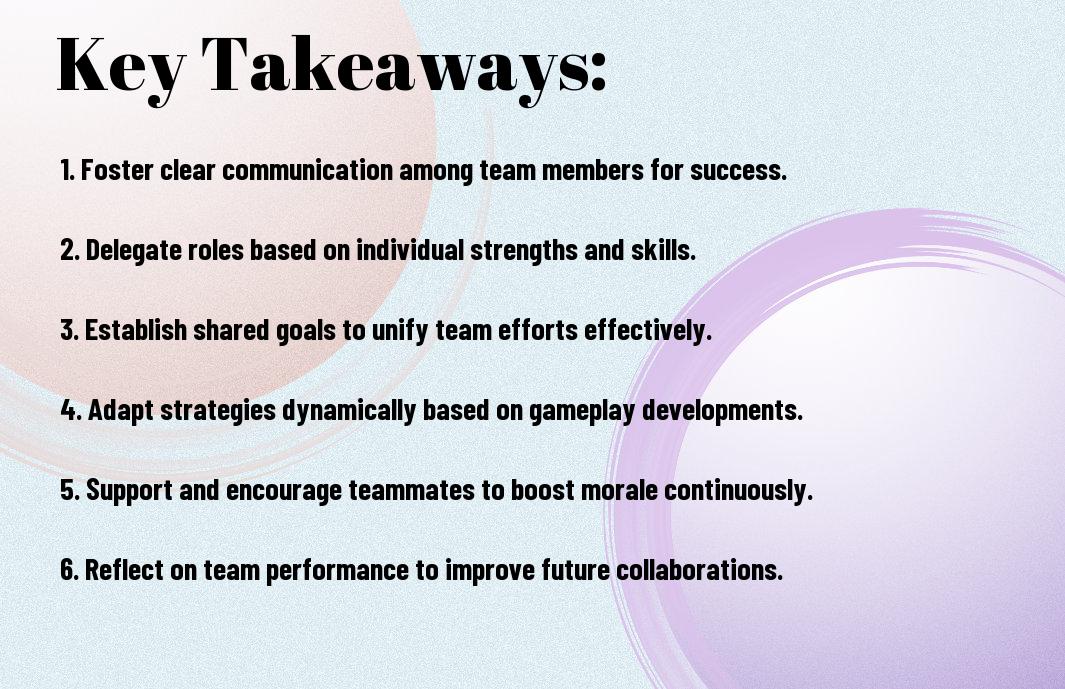 Key Takeaways:

1. Foster clear communication among team members for success.

2. Delegate roles based on individual strengths and skills.

3. Establish shared goals to unify team efforts effectively.

4. Adapt strategies dynamically based on gameplay developments.

5. Support and encourage teammates to boost morale continuously.

6. Reflect on team performance to improve future collaborations.